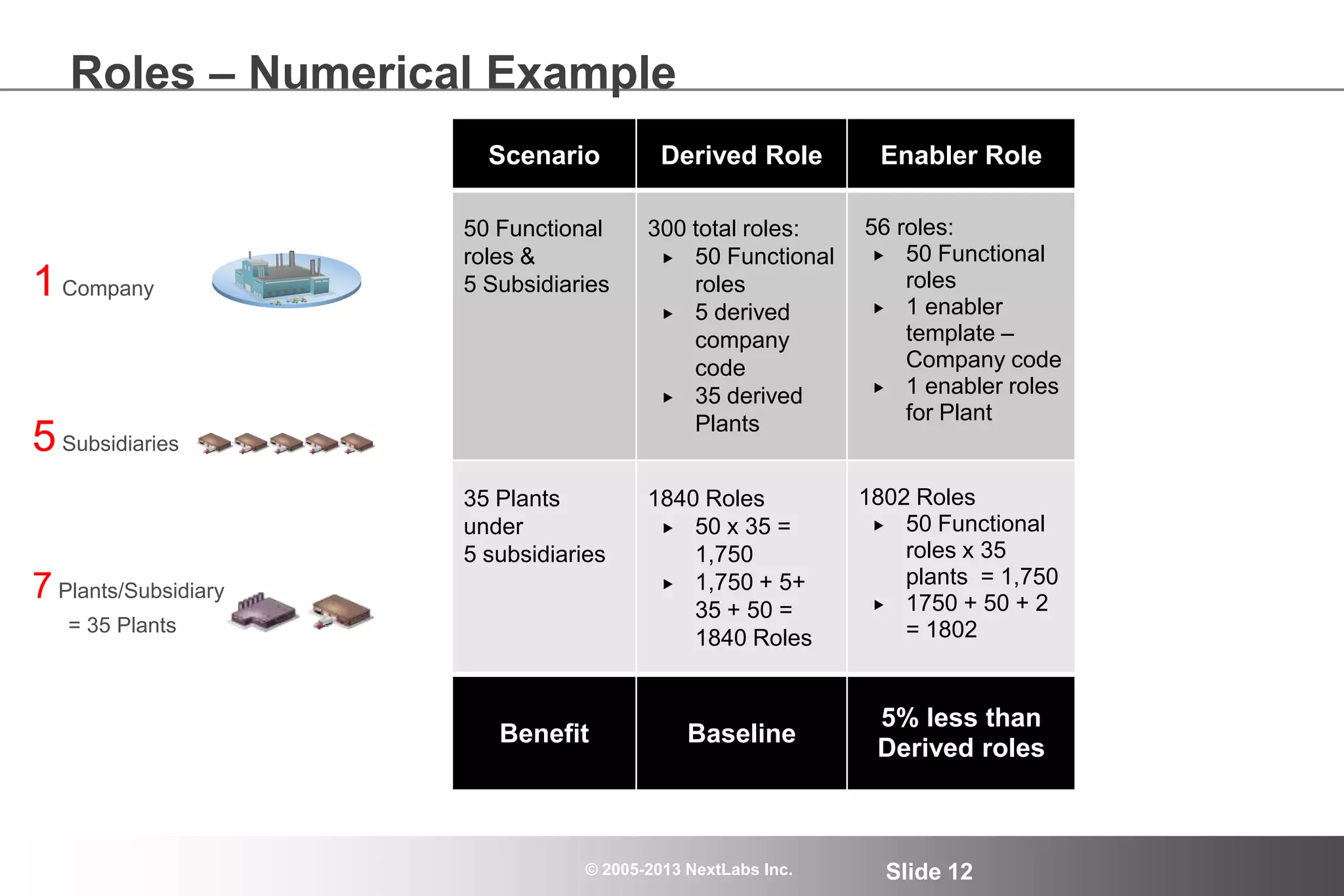 Roles – Numerical Example

1 Company

5 Subsidiaries

7 Plants/Subsidiary = 35 Plants

| Scenario | Derived Role | Enabler Role |
|---|---|---|
| 50 Functional roles & 5 Subsidiaries | 300 total roles: ▸ 50 Functional roles ▸ 5 derived company code ▸ 35 derived Plants | 56 roles: ▸ 50 Functional roles ▸ 1 enabler template – Company code ▸ 1 enabler roles for Plant |
| 35 Plants under 5 subsidiaries | 1840 Roles ▸ 50 x 35 = 1,750 ▸ 1,750 + 5+ 35 + 50 = 1840 Roles | 1802 Roles ▸ 50 Functional roles x 35 plants = 1,750 ▸ 1750 + 50 + 2 = 1802 |
| Benefit | Baseline | 5% less than Derived roles |

© 2005-2013 NextLabs Inc.

Slide 12